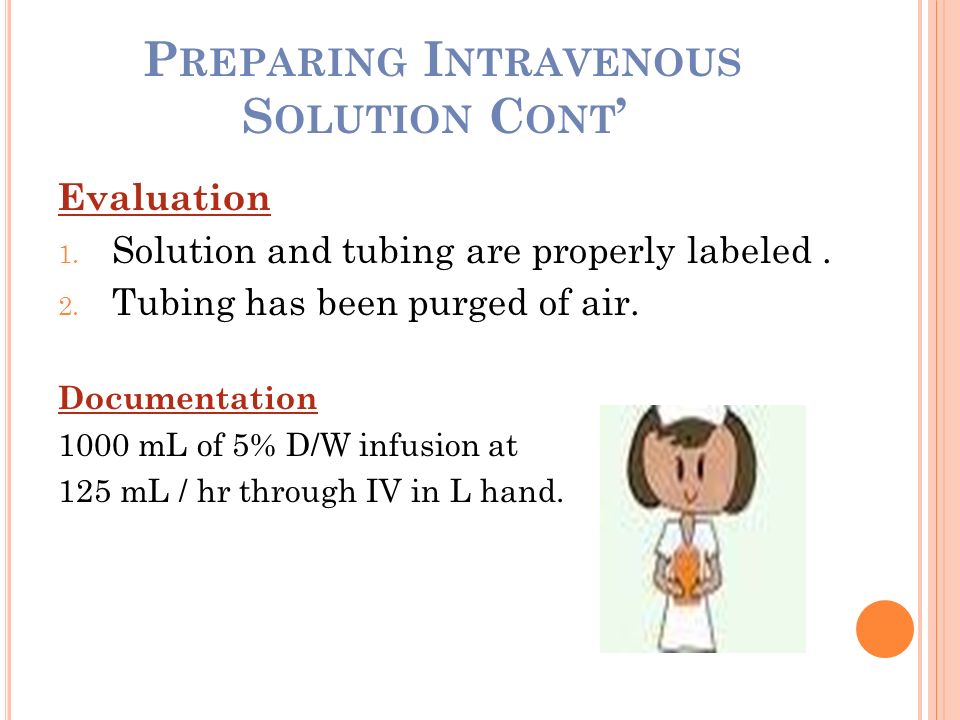 PREPARING INTRAVENOUS SOLUTION CONT'

Evaluation

1. Solution and tubing are properly labeled .
2. Tubing has been purged of air.

Documentation

1000 mL of 5% D/W infusion at 125 mL / hr through IV in L hand.